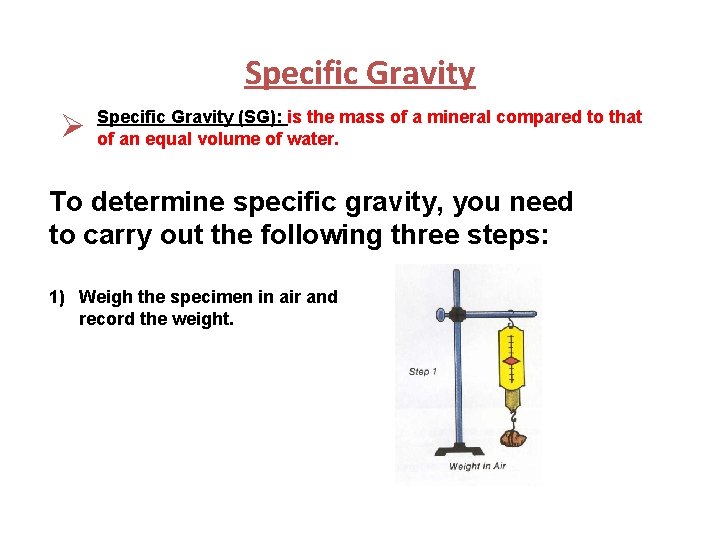 Specific Gravity

➢ Specific Gravity (SG): is the mass of a mineral compared to that of an equal volume of water.

To determine specific gravity, you need to carry out the following three steps:

1) Weigh the specimen in air and record the weight.

Step 1

Weight in Air